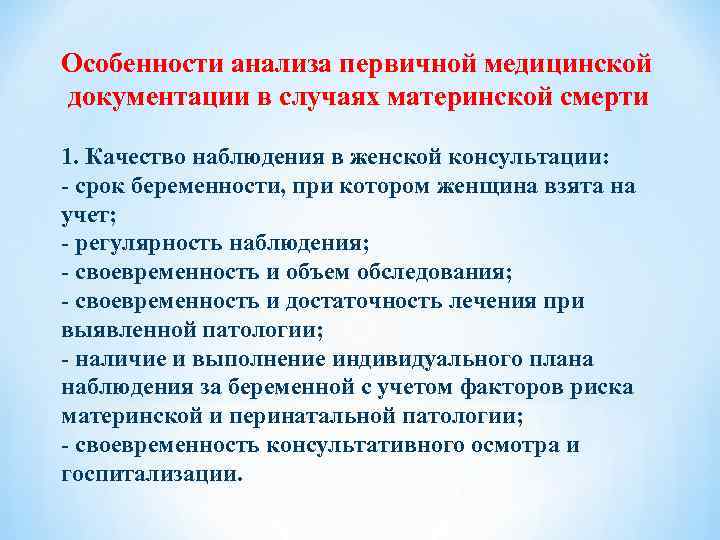 Особенности анализа первичной медицинской документации в случаях материнской смерти

1. Качество наблюдения в женской консультации:
- срок беременности, при котором женщина взята на учет;
- регулярность наблюдения;
- своевременность и объем обследования;
- своевременность и достаточность лечения при выявленной патологии;
- наличие и выполнение индивидуального плана наблюдения за беременной с учетом факторов риска материнской и перинатальной патологии;
- своевременность консультативного осмотра и госпитализации.